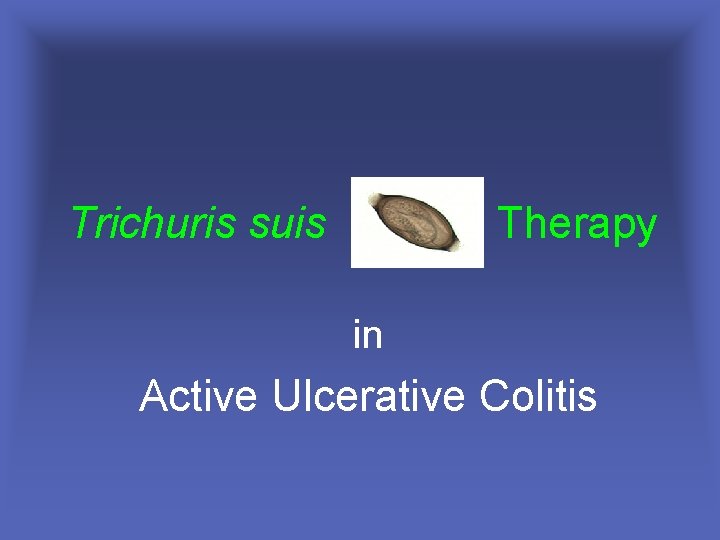 Trichuris suis Therapy

in

Active Ulcerative Colitis